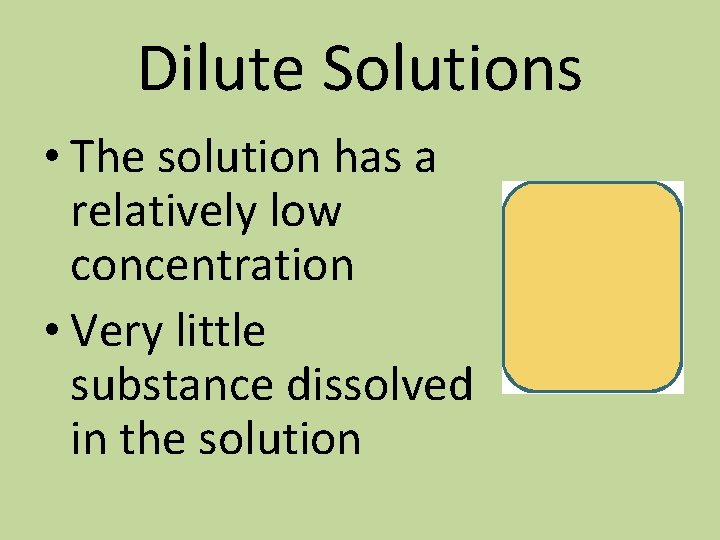 Dilute Solutions

• The solution has a relatively low concentration
• Very little substance dissolved in the solution